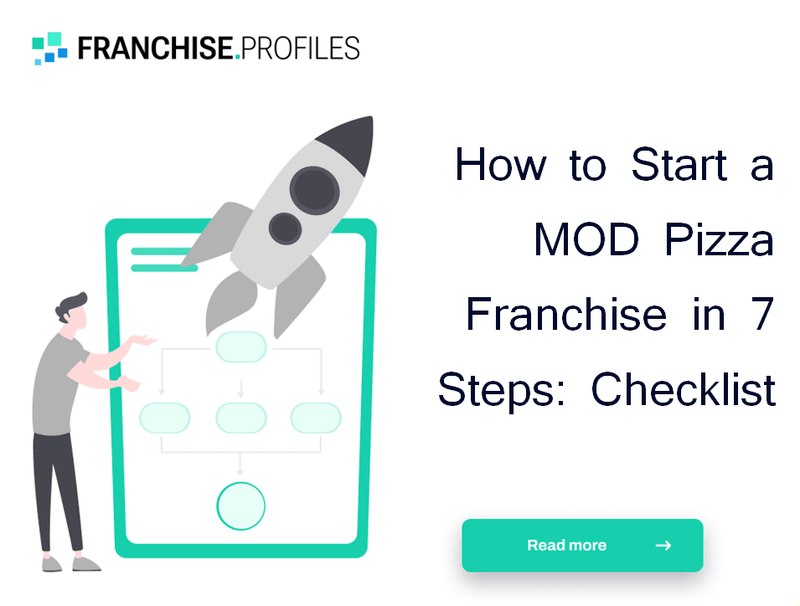 FRANCHISE.PROFILES

How to Start a MOD Pizza Franchise in 7 Steps: Checklist

Read more →